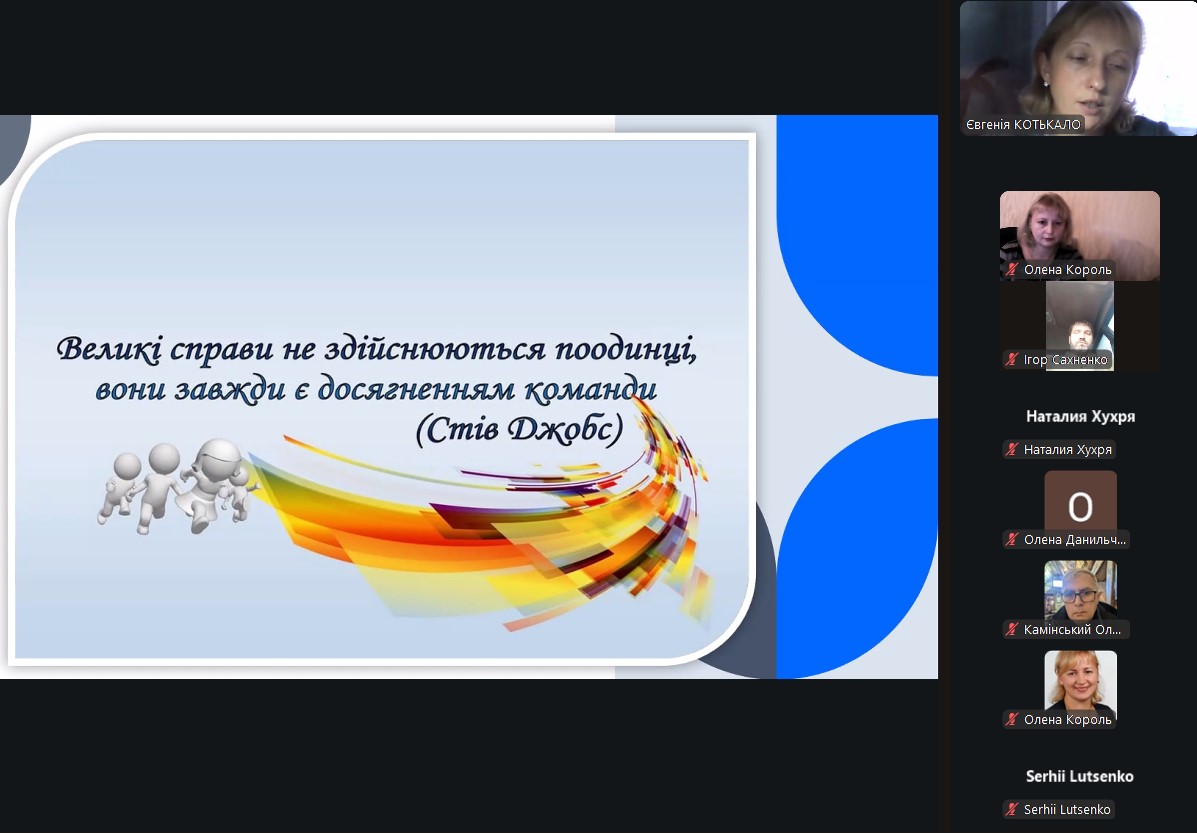 Великі справи не здійснюються поодинці, вони завжди є досягненням команди
(Стів Джобс)

Євгенія КОТЬКАЛО

Олена Король

Ігор Сахненко

Наталия Хухря

Наталия Хухря

O

Олена Данильч...

Камінський Ол...

Олена Король

Serhii Lutsenko

Serhii Lutsenko